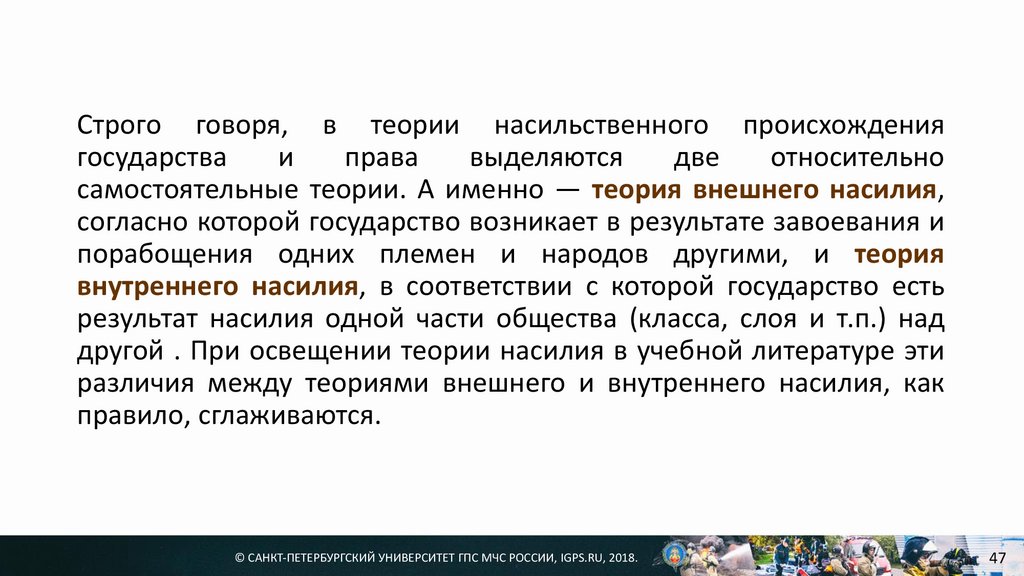 Строго говоря, в теории насильственного происхождения государства и права выделяются две относительно самостоятельные теории. А именно — теория внешнего насилия, согласно которой государство возникает в результате завоевания и порабощения одних племен и народов другими, и теория внутреннего насилия, в соответствии с которой государство есть результат насилия одной части общества (класса, слоя и т.п.) над другой . При освещении теории насилия в учебной литературе эти различия между теориями внешнего и внутреннего насилия, как правило, сглаживаются.

© САНКТ-ПЕТЕРБУРГСКИЙ УНИВЕРСИТЕТ ГПС МЧС РОССИИ, IGPS.RU, 2018.

47